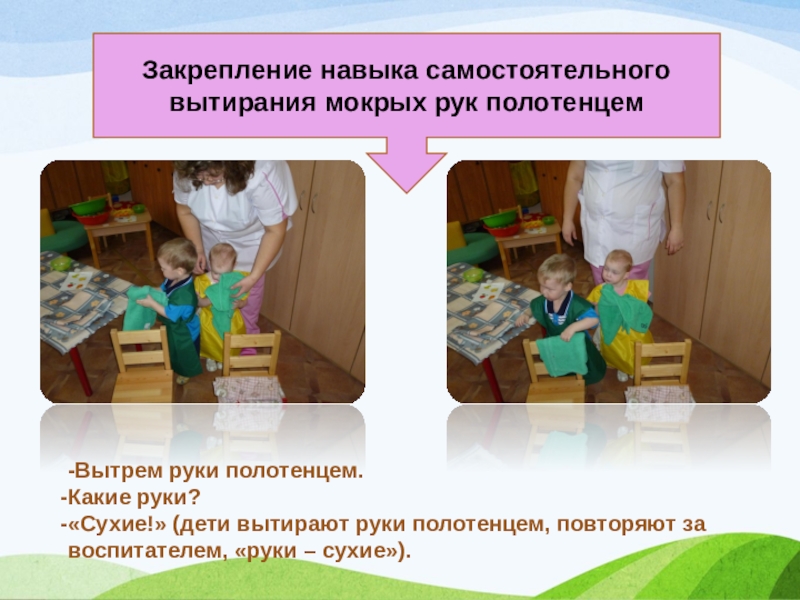 Закрепление навыка самостоятельного вытирания мокрых рук полотенцем

-Вытрем руки полотенцем.
-Какие руки?
-«Сухие!» (дети вытирают руки полотенцем, повторяют за воспитателем, «руки – сухие»).